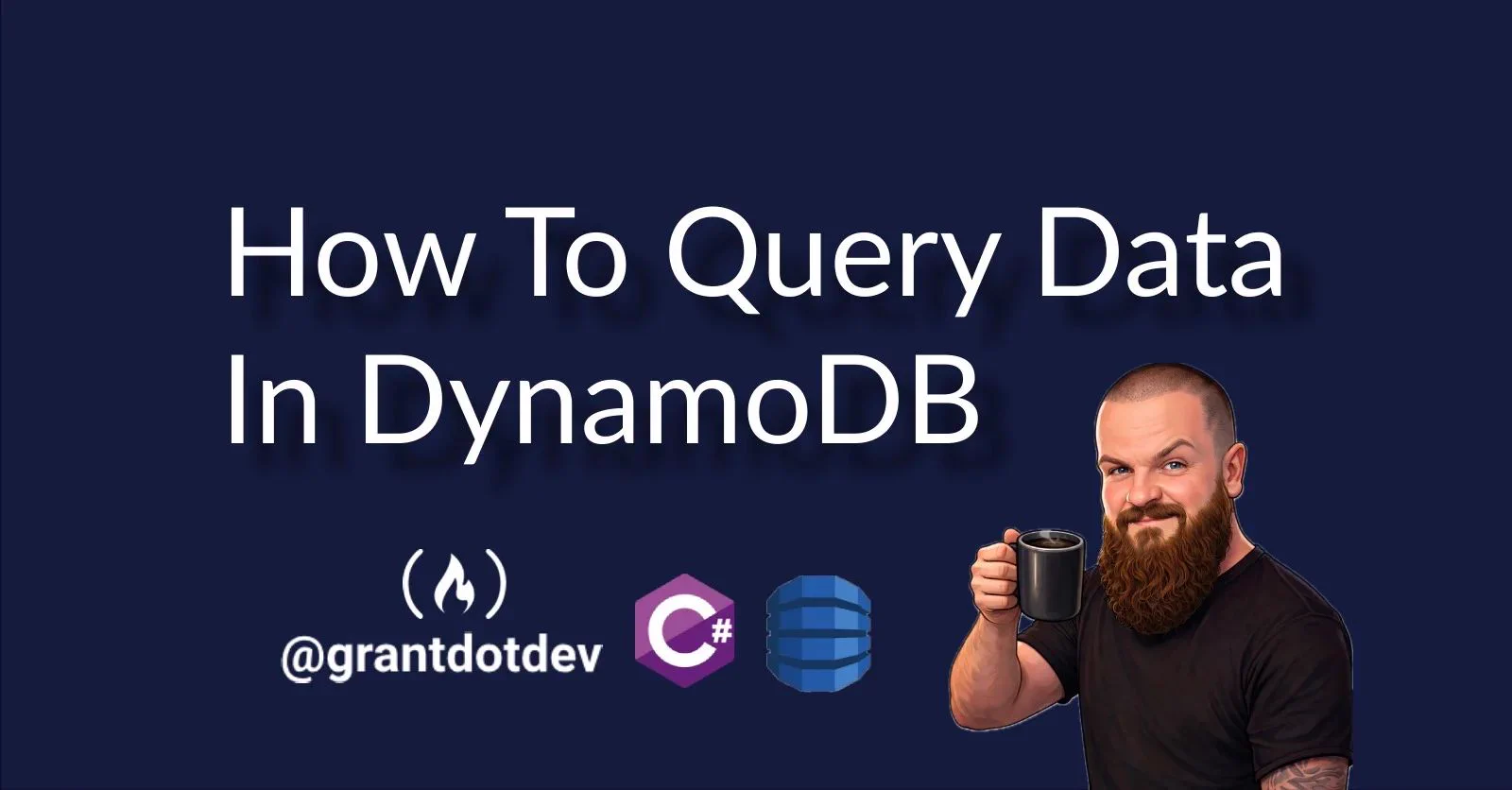 How To Query Data In DynamoDB

@grantdotdev

C#